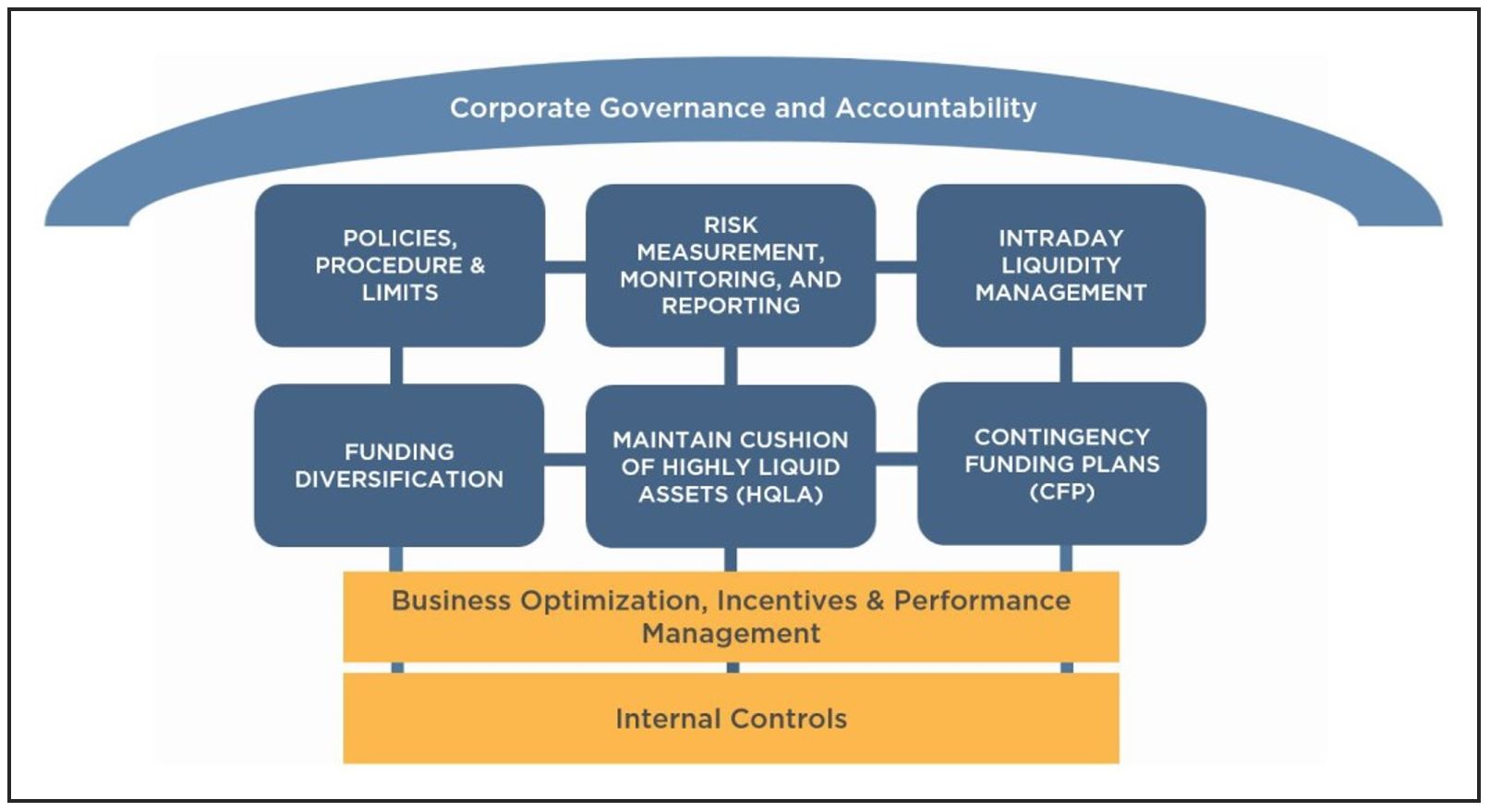 Corporate Governance and Accountability

POLICIES, PROCEDURE & LIMITS

RISK MEASUREMENT, MONITORING, AND REPORTING

INTRADAY LIQUIDITY MANAGEMENT

FUNDING DIVERSIFICATION

MAINTAIN CUSHION OF HIGHLY LIQUID ASSETS (HQLA)

CONTINGENCY FUNDING PLANS (CFP)

Business Optimization, Incentives & Performance Management

Internal Controls